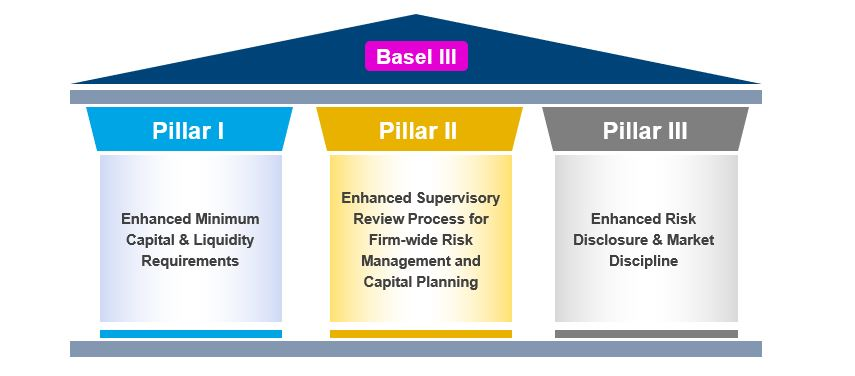 Basel III

Pillar I

Enhanced Minimum Capital & Liquidity Requirements

Pillar II

Enhanced Supervisory Review Process for Firm-wide Risk Management and Capital Planning

Pillar III

Enhanced Risk Disclosure & Market Discipline